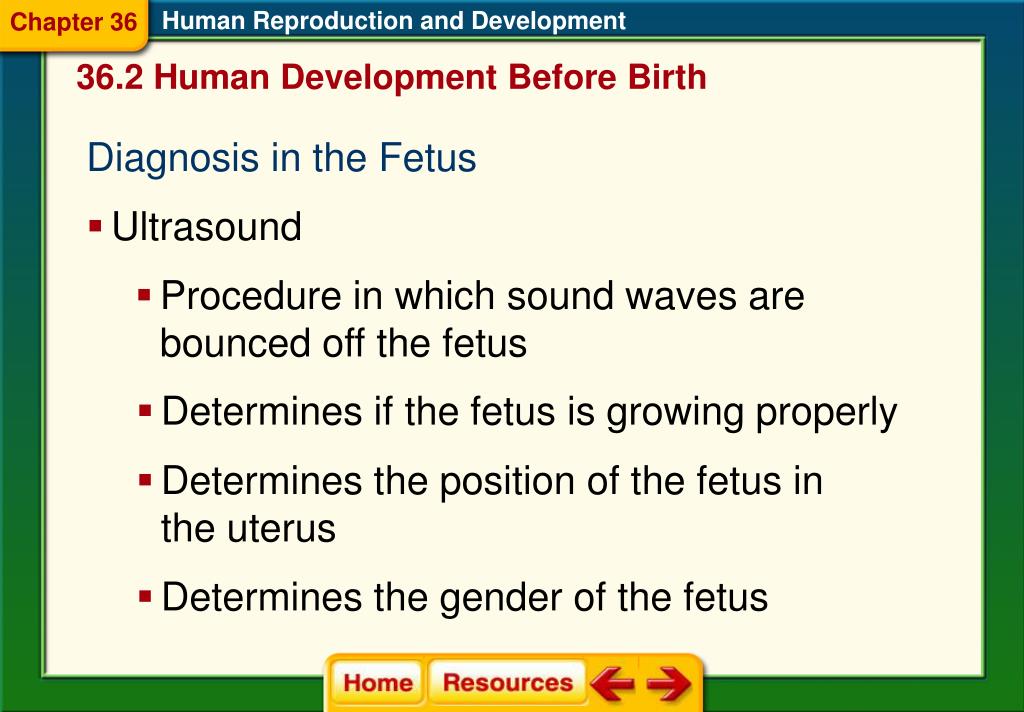 Chapter 36 Human Reproduction and Development

36.2 Human Development Before Birth

Diagnosis in the Fetus

▪ Ultrasound

▪ Procedure in which sound waves are bounced off the fetus

▪ Determines if the fetus is growing properly

▪ Determines the position of the fetus in the uterus

▪ Determines the gender of the fetus

Home Resources